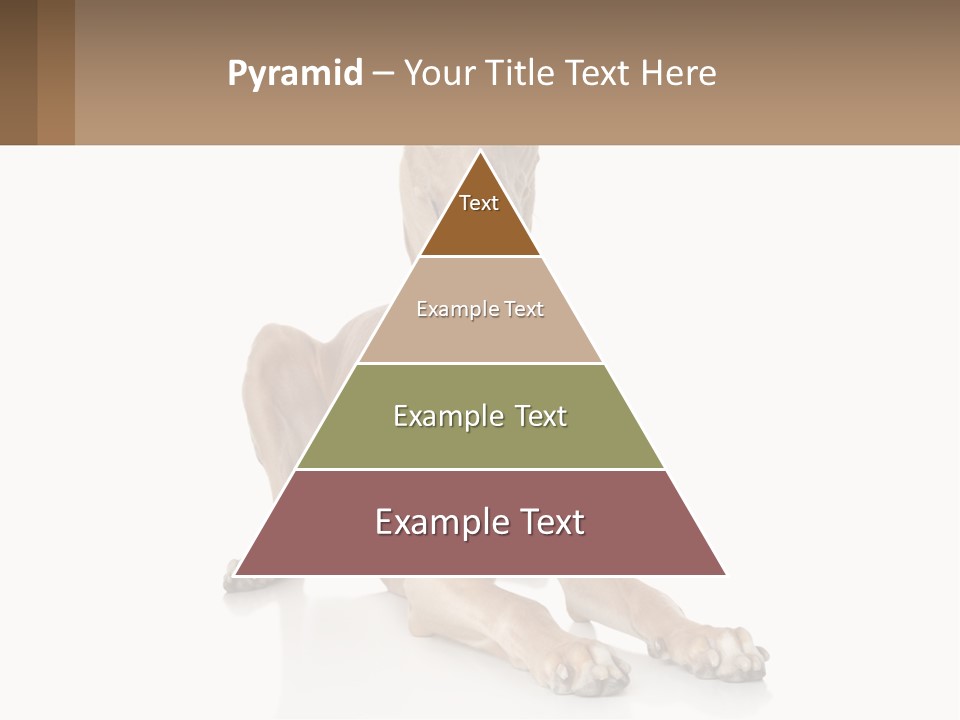 Pyramid – Your Title Text Here

Text

Example Text

Example Text

Example Text